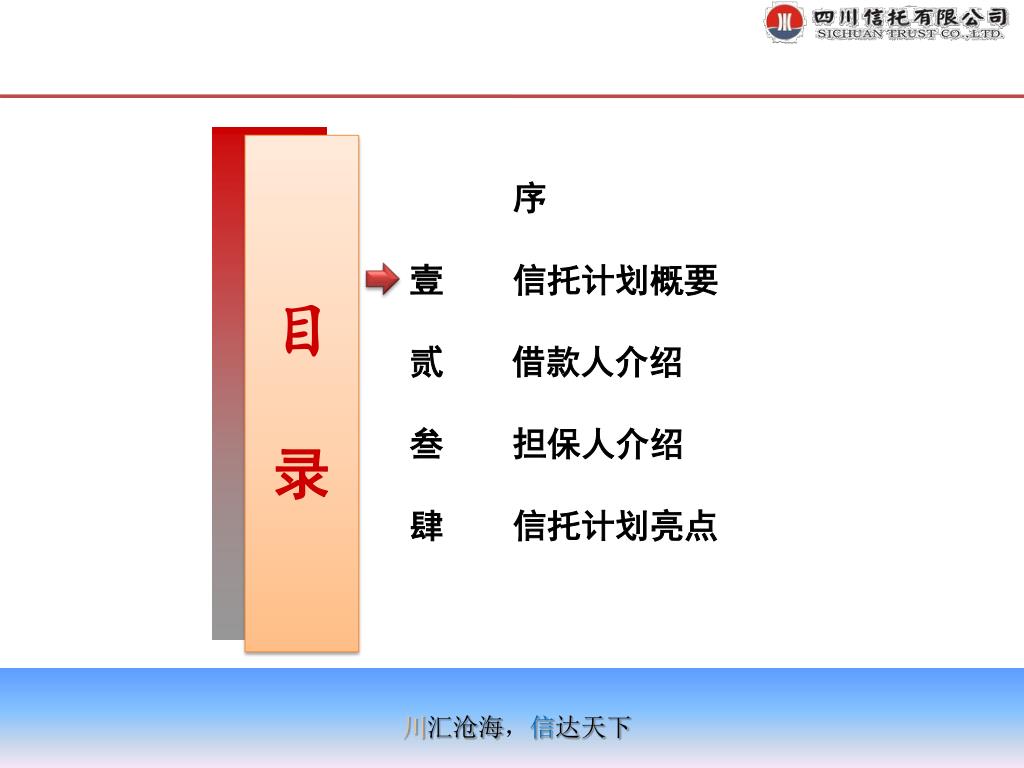 四川信托有限公司
SICHUAN TRUST CO.,LTD.

目
录

序

壹 信托计划概要

贰 借款人介绍

叁 担保人介绍

肆 信托计划亮点

川汇沧海，信达天下